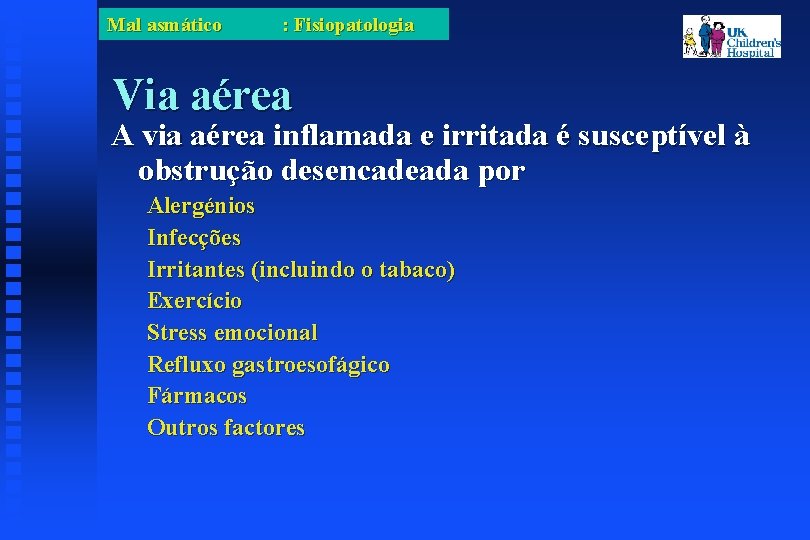 Mal asmático : Fisiopatologia

UK Children's Hospital

Via aérea

A via aérea inflamada e irritada é susceptível à obstrução desencadeada por

Alergénios

Infecções

Irritantes (incluindo o tabaco)

Exercício

Stress emocional

Refluxo gastroesofágico

Fármacos

Outros factores